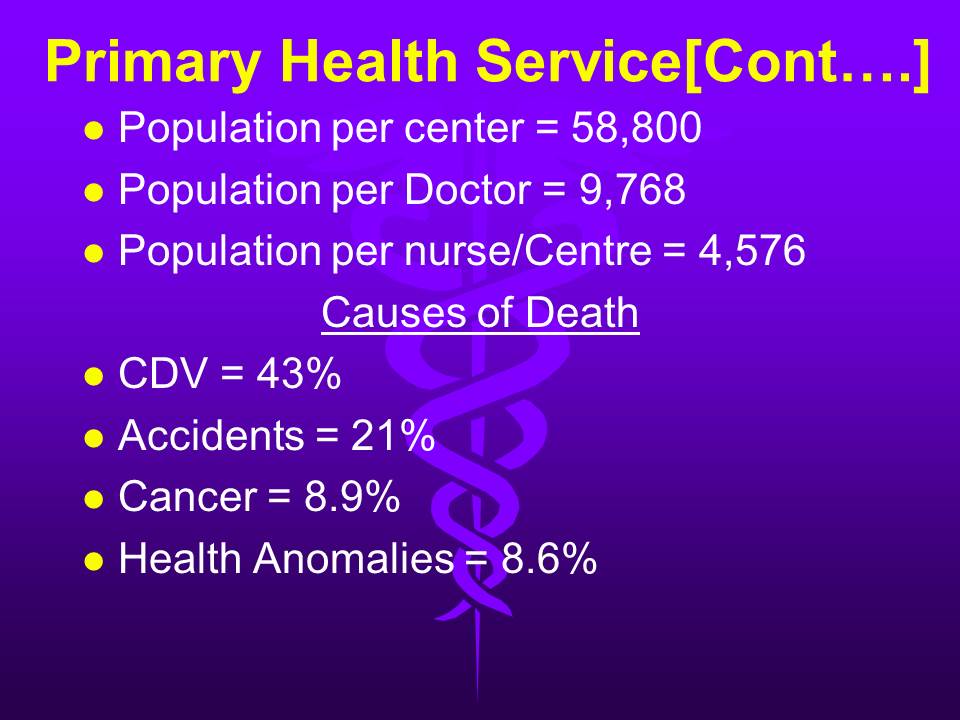 Primary Health Service[Cont….]

- Population per center = 58,800
- Population per Doctor = 9,768
- Population per nurse/Centre = 4,576

Causes of Death

- CDV = 43%
- Accidents = 21%
- Cancer = 8.9%
- Health Anomalies = 8.6%